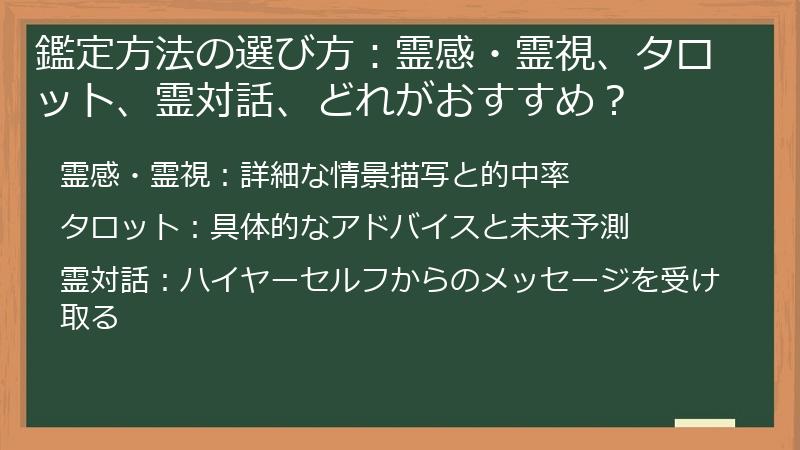 鑑定方法の選び方：霊感・霊視、タロット、霊対話、どれがおすすめ？

霊感・霊視：詳細な情景描写と的中率

タロット：具体的なアドバイスと未来予測

霊対話：ハイヤーセルフからのメッセージを受け取る